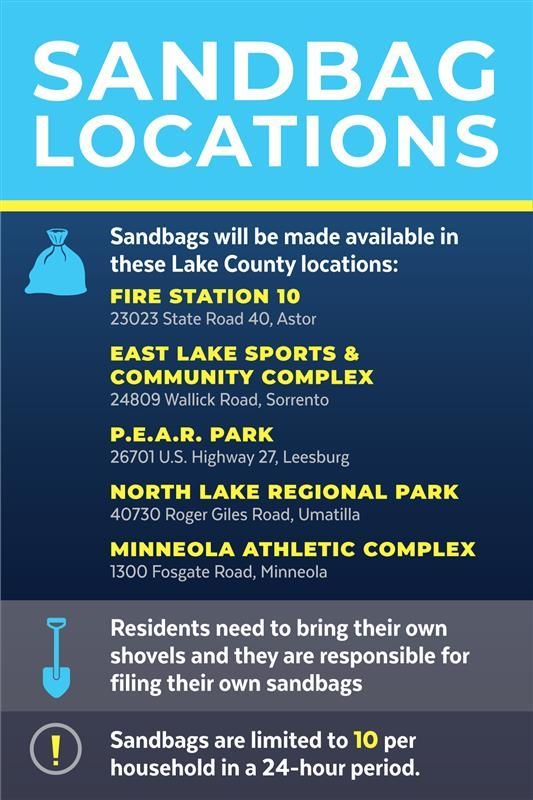 SANDBAG LOCATIONS

Sandbags will be made available in these Lake County locations:

FIRE STATION 10
23023 State Road 40, Astor

EAST LAKE SPORTS & COMMUNITY COMPLEX
24809 Wallick Road, Sorrento

P.E.A.R. PARK
26701 U.S. Highway 27, Leesburg

NORTH LAKE REGIONAL PARK
40730 Roger Giles Road, Umatilla

MINNEOLA ATHLETIC COMPLEX
1300 Fosgate Road, Minneola

Residents need to bring their own shovels and they are responsible for filing their own sandbags

!

Sandbags are limited to 10 per household in a 24-hour period.